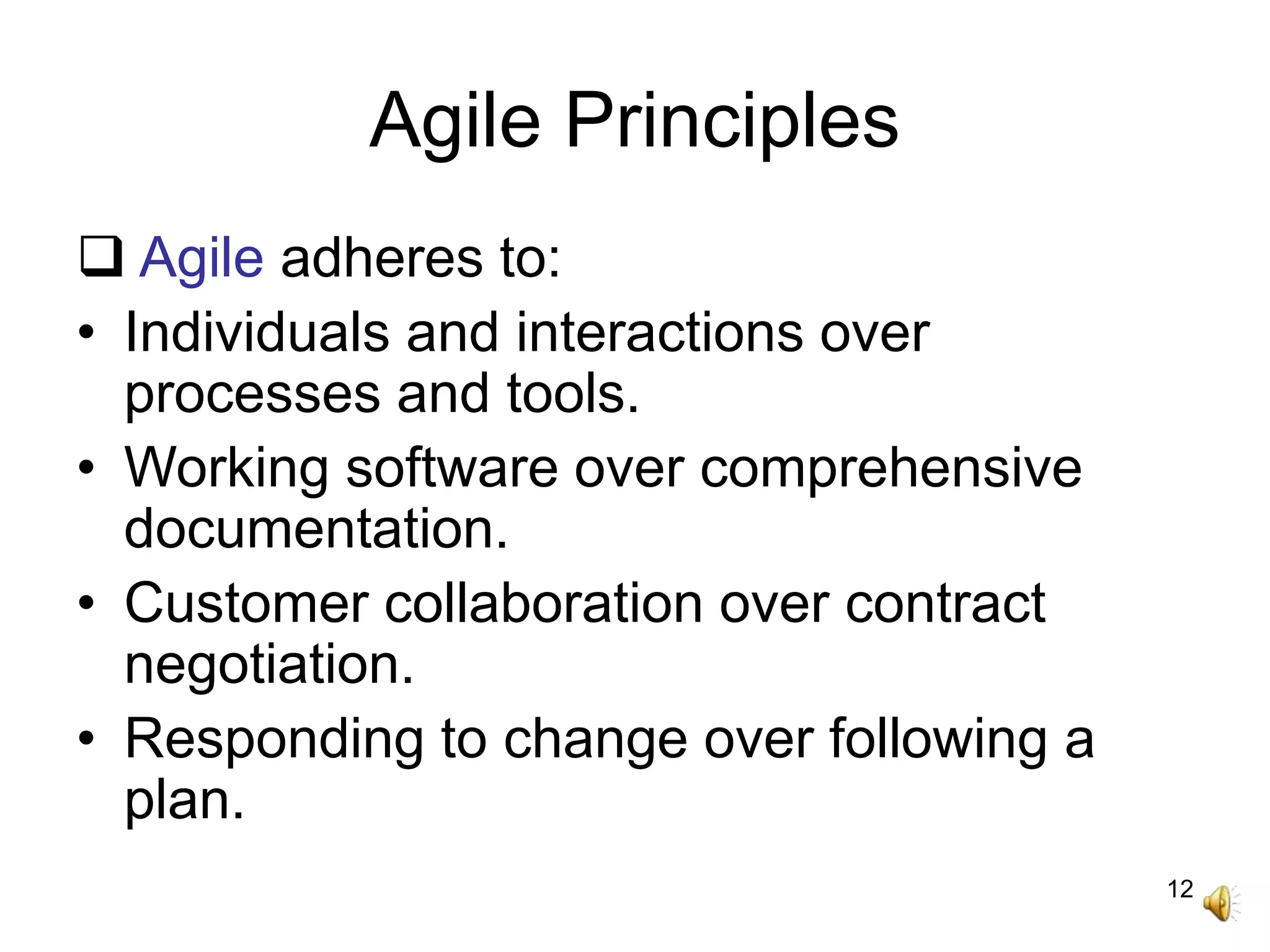 Agile Principles

❑ Agile adheres to:

• Individuals and interactions over processes and tools.
• Working software over comprehensive documentation.
• Customer collaboration over contract negotiation.
• Responding to change over following a plan.

12